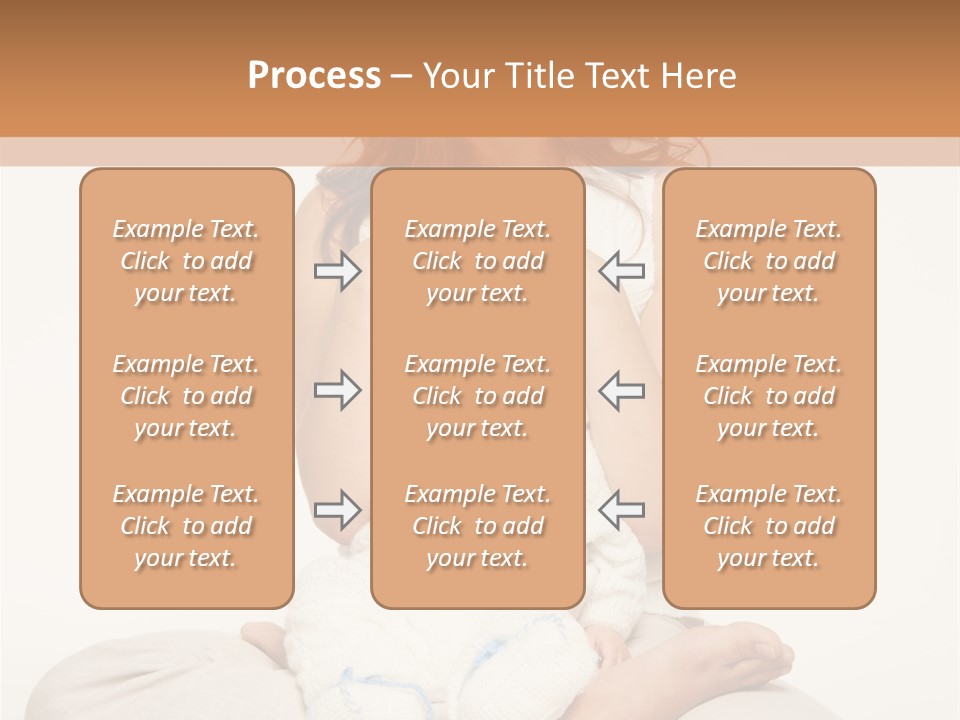 Process – Your Title Text Here

Example Text. Click to add your text.

Example Text. Click to add your text.

Example Text. Click to add your text.

Example Text. Click to add your text.

Example Text. Click to add your text.

Example Text. Click to add your text.

Example Text. Click to add your text.

Example Text. Click to add your text.

Example Text. Click to add your text.